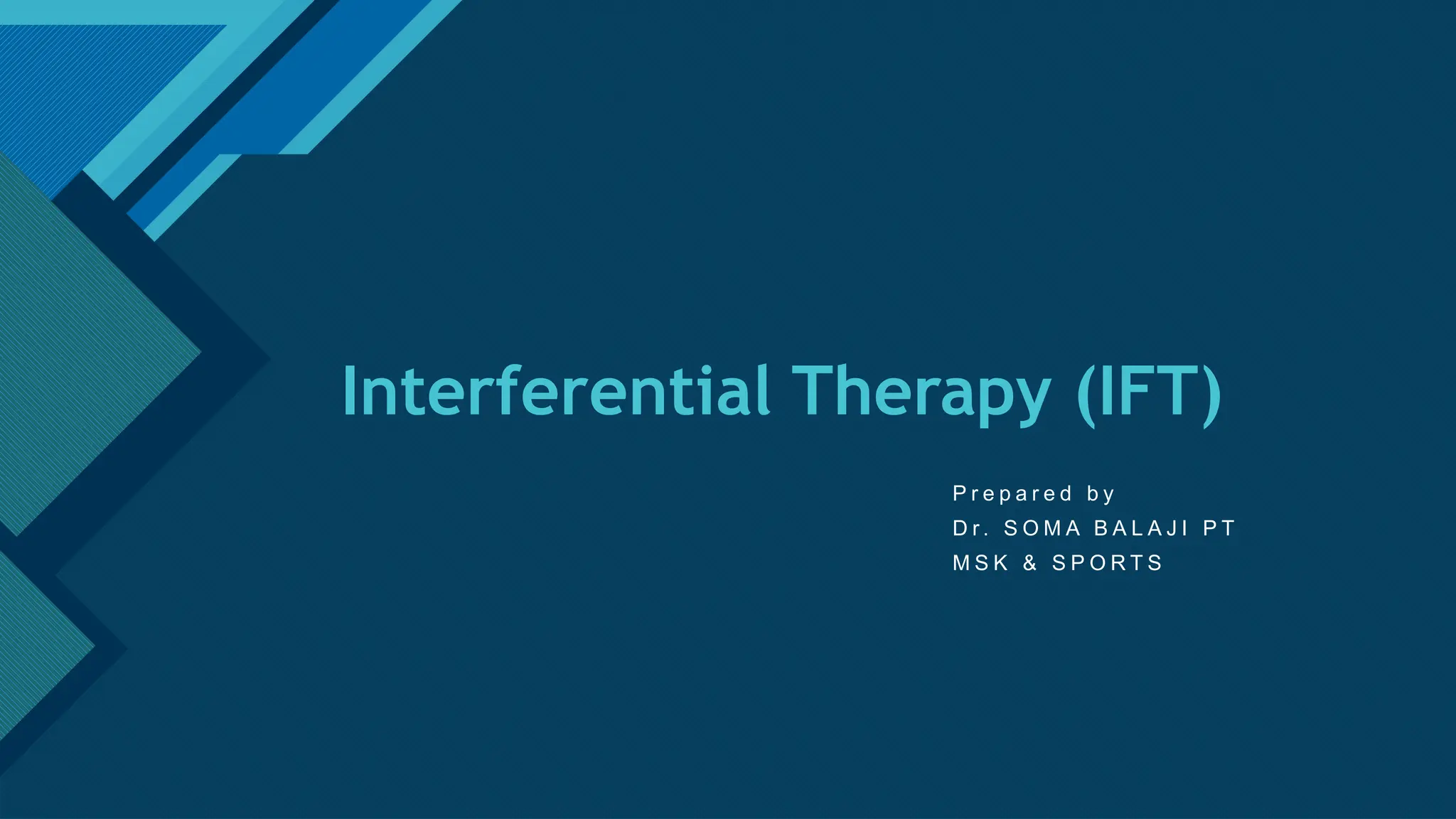 Interferential Therapy (IFT)

Prepared by
Dr. SOMA BALAJI PT
MSK & SPORTS